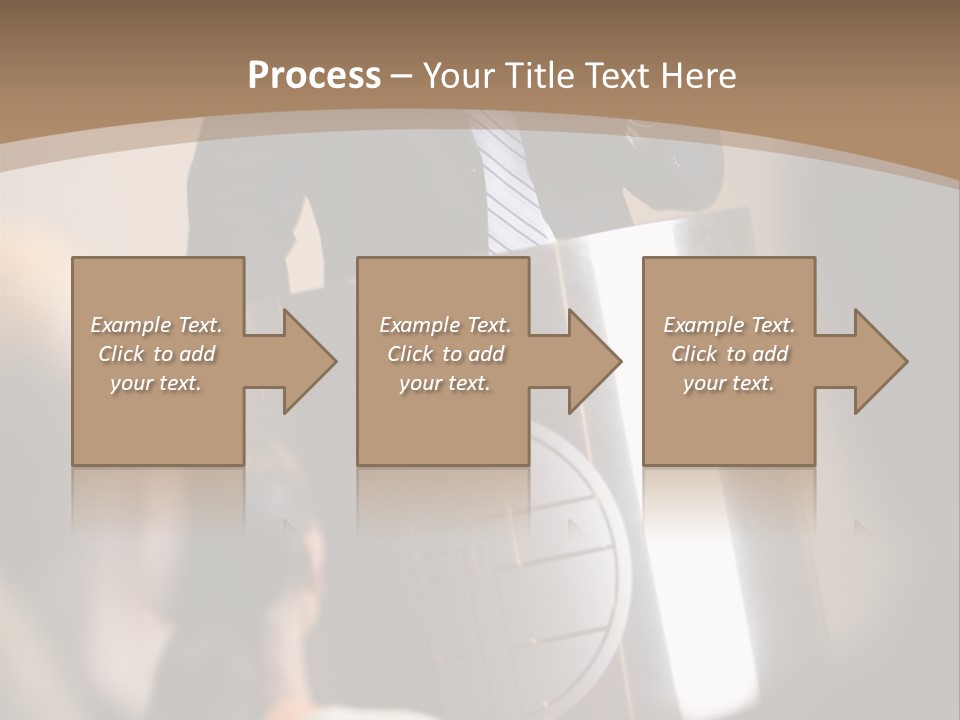 Process – Your Title Text Here

Example Text. Click to add your text.

Example Text. Click to add your text.

Example Text. Click to add your text.